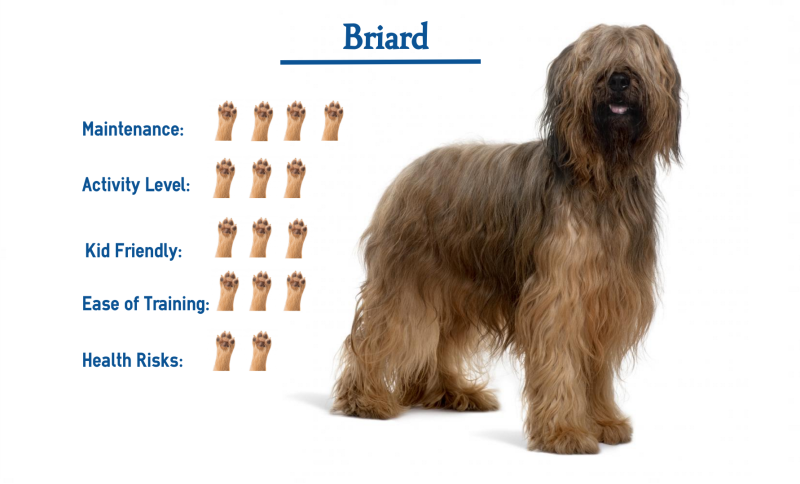 Briard

Maintenance:

Activity Level:

Kid Friendly:

Ease of Training:

Health Risks: